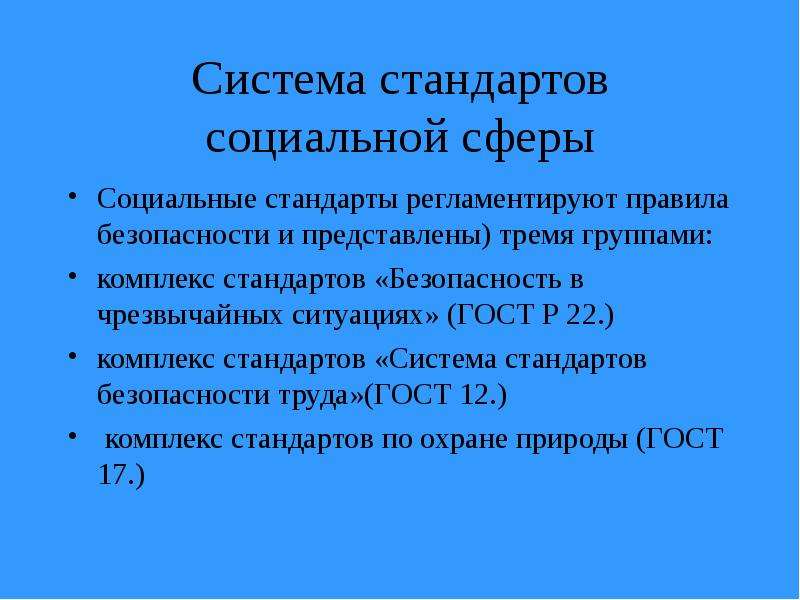 Система стандартов социальной сферы

• Социальные стандарты регламентируют правила безопасности и представлены) тремя группами:
• комплекс стандартов «Безопасность в чрезвычайных ситуациях» (ГОСТ Р 22.)
• комплекс стандартов «Система стандартов безопасности труда»(ГОСТ 12.)
• комплекс стандартов по охране природы (ГОСТ 17.)